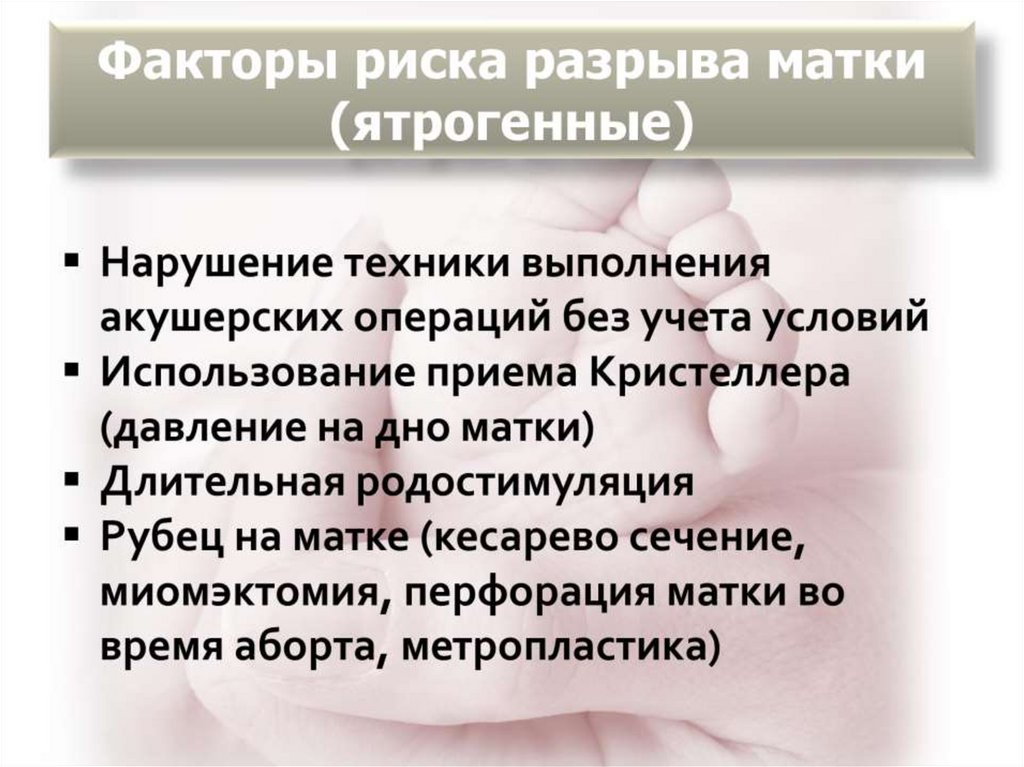 Факторы риска разрыва матки (ятрогенные)

▪ Нарушение техники выполнения акушерских операций без учета условий
▪ Использование приема Кристеллера (давление на дно матки)
▪ Длительная родостимуляция
▪ Рубец на матке (кесарево сечение, миомэктомия, перфорация матки во время аборта, метропластика)